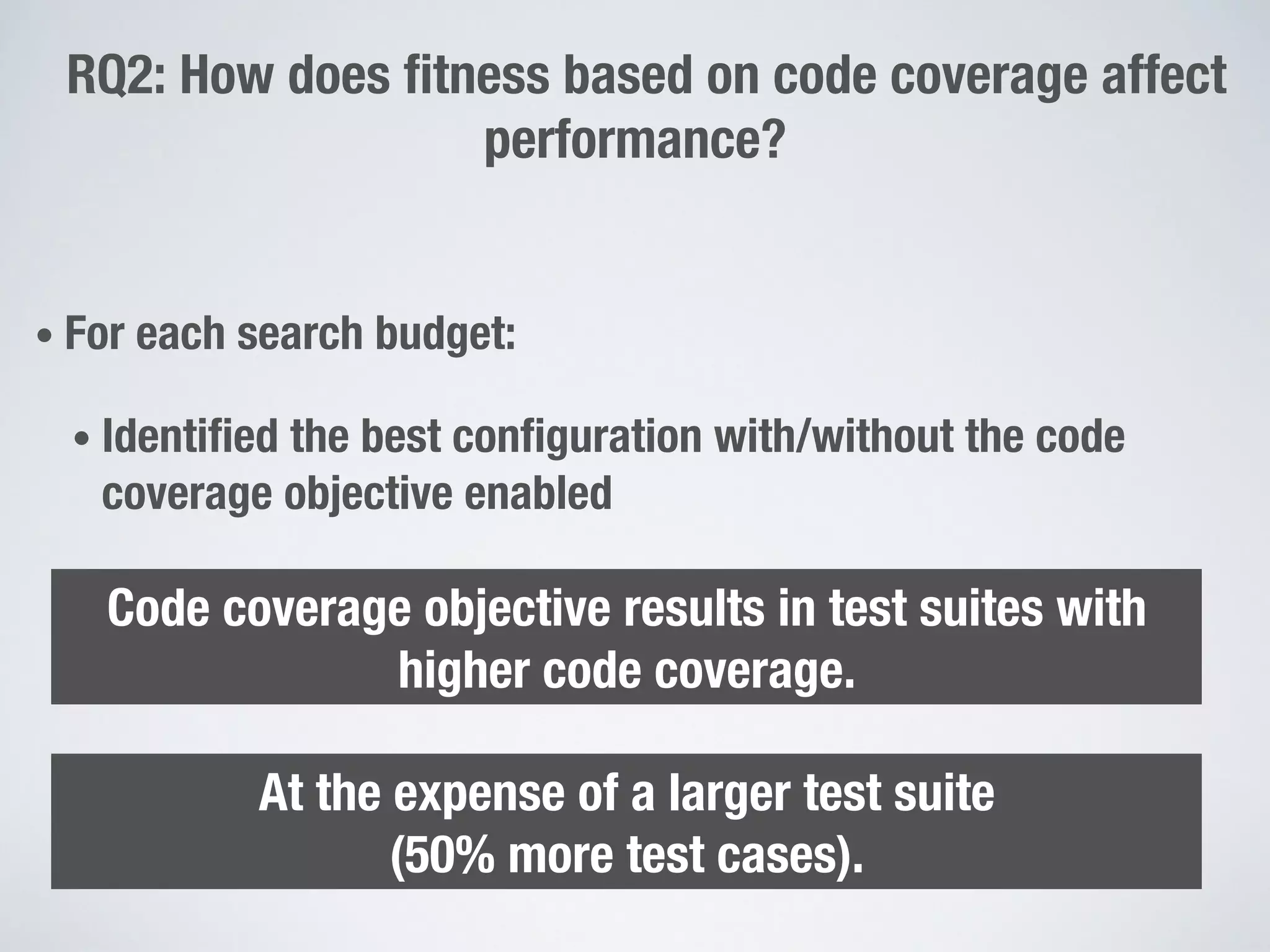 RQ2: How does fitness based on code coverage affect performance?

• For each search budget:

• Identified the best configuration with/without the code coverage objective enabled

Code coverage objective results in test suites with higher code coverage.

At the expense of a larger test suite (50% more test cases).